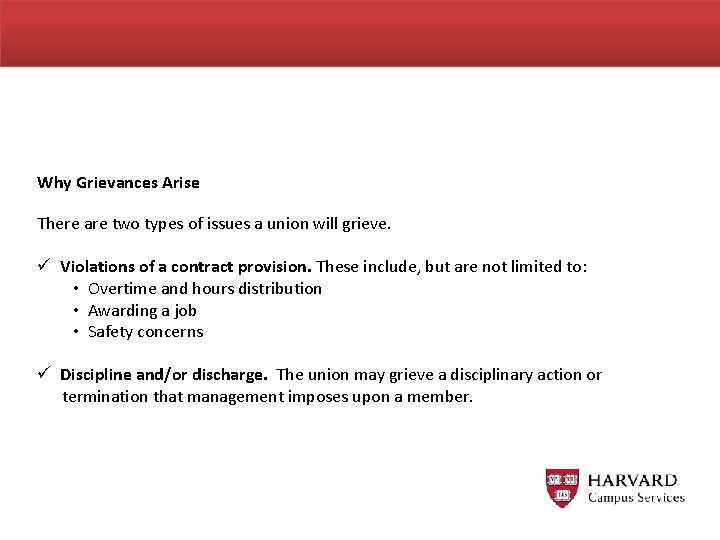 Why Grievances Arise

There are two types of issues a union will grieve.

✓ Violations of a contract provision. These include, but are not limited to:
• Overtime and hours distribution
• Awarding a job
• Safety concerns

✓ Discipline and/or discharge. The union may grieve a disciplinary action or termination that management imposes upon a member.

VE RI TAS
HARVARD
Campus Services